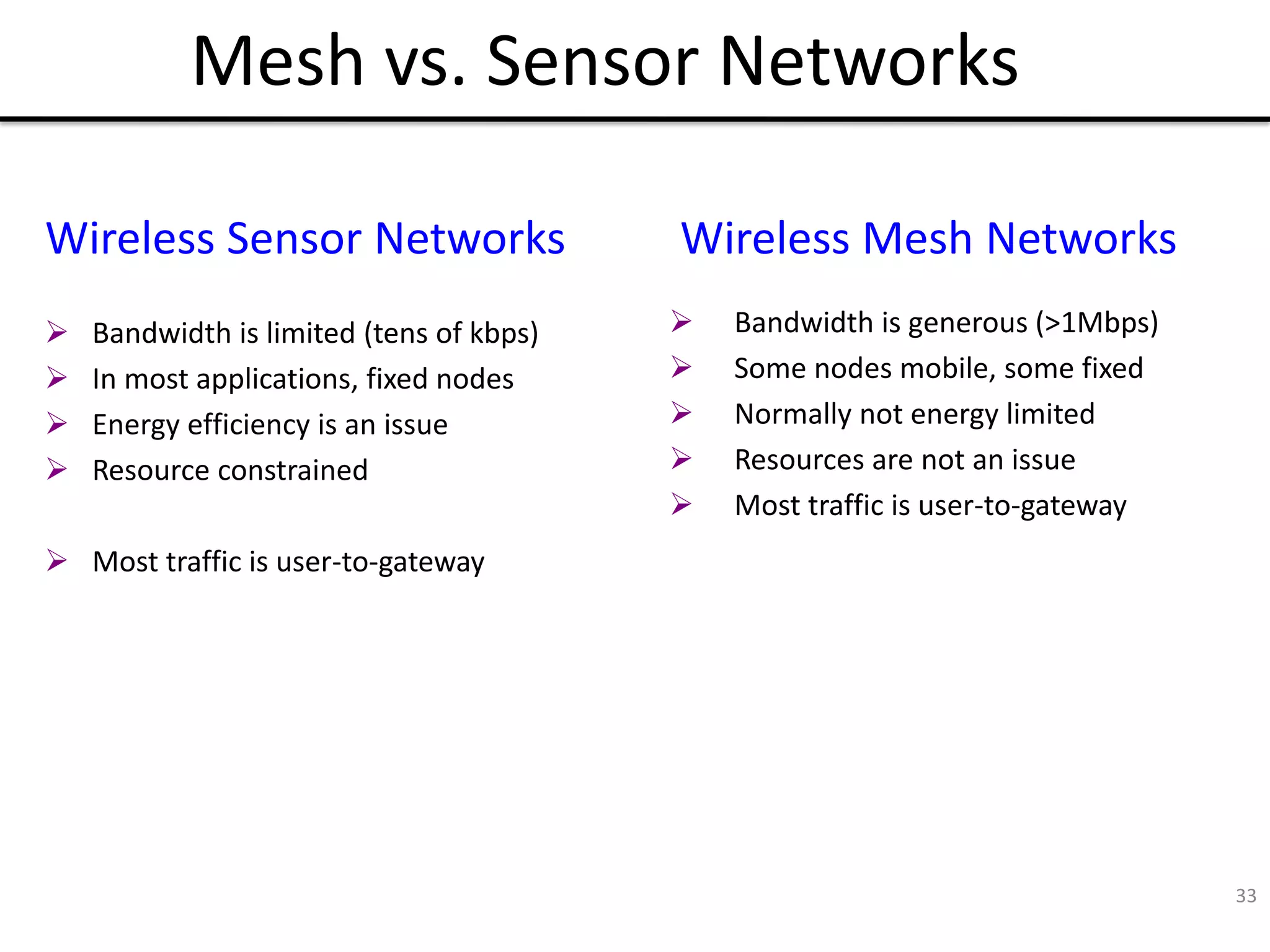 Mesh vs. Sensor Networks

Wireless Sensor Networks

➢ Bandwidth is limited (tens of kbps)
➢ In most applications, fixed nodes
➢ Energy efficiency is an issue
➢ Resource constrained

➢ Most traffic is user-to-gateway

Wireless Mesh Networks

➢ Bandwidth is generous (>1Mbps)
➢ Some nodes mobile, some fixed
➢ Normally not energy limited
➢ Resources are not an issue
➢ Most traffic is user-to-gateway

33